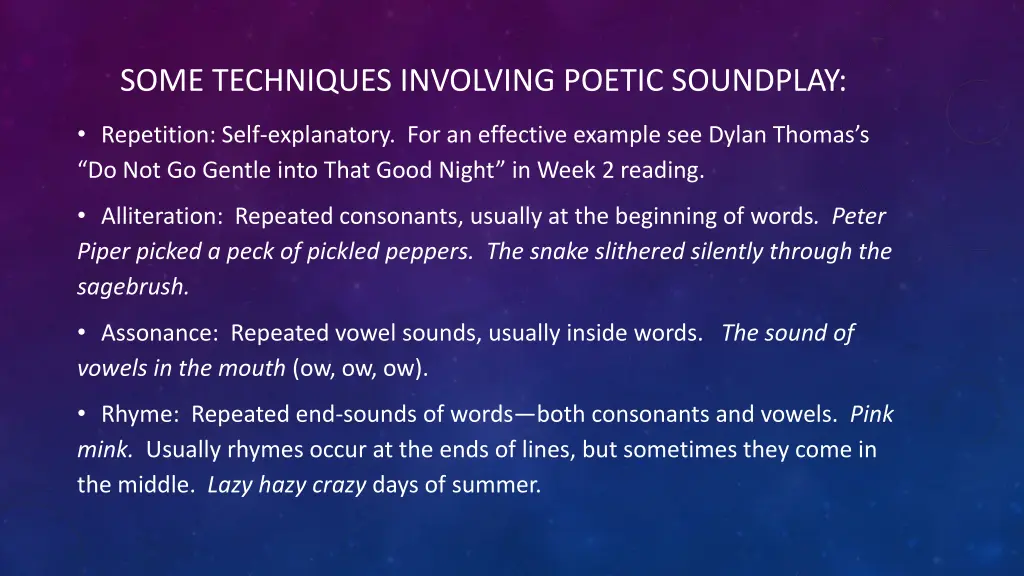 SOME TECHNIQUES INVOLVING POETIC SOUNDPLAY:

• Repetition: Self-explanatory. For an effective example see Dylan Thomas's "Do Not Go Gentle into That Good Night" in Week 2 reading.

• Alliteration: Repeated consonants, usually at the beginning of words. Peter Piper picked a peck of pickled peppers. The snake slithered silently through the sagebrush.

• Assonance: Repeated vowel sounds, usually inside words. The sound of vowels in the mouth (ow, ow, ow).

• Rhyme: Repeated end-sounds of words—both consonants and vowels. Pink mink. Usually rhymes occur at the ends of lines, but sometimes they come in the middle. Lazy hazy crazy days of summer.